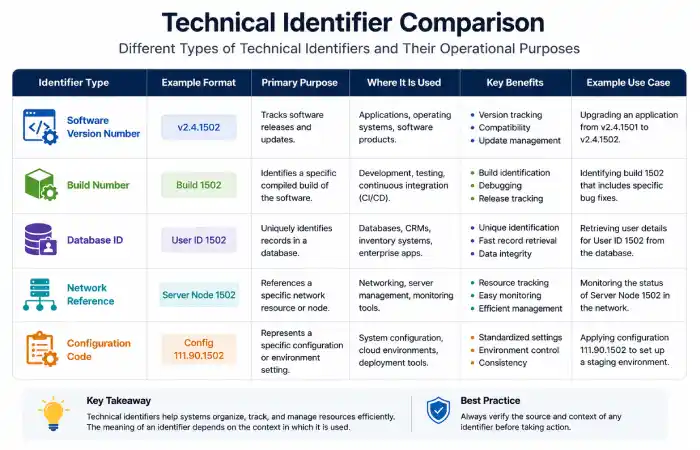 Technical Identifier Comparison

Different Types of Technical Identifiers and Their Operational Purposes

| Identifier Type | Example Format | Primary Purpose | Where It Is Used | Key Benefits | Example Use Case |
|---|---|---|---|---|---|
| Software Version Number | v2.4.1502 | Tracks software releases and updates. | Applications, operating systems, software products. | • Version tracking • Compatibility • Update management | Upgrading an application from v2.4.1501 to v2.4.1502. |
| Build Number | Build 1502 | Identifies a specific compiled build of the software. | Development, testing, continuous integration (CI/CD). | • Build identification • Debugging • Release tracking | Identifying build 1502 that includes specific bug fixes. |
| Database ID | User ID 1502 | Uniquely identifies records in a database. | Databases, CRMs, inventory systems, enterprise apps. | • Unique identification • Fast record retrieval • Data integrity | Retrieving user details for User ID 1502 from the database. |
| Network Reference | Server Node 1502 | References a specific network resource or node. | Networking, server management, monitoring tools. | • Resource tracking • Easy monitoring • Efficient management | Monitoring the status of Server Node 1502 in the network. |
| Configuration Code | Config 111.90.1502 | Represents a specific configuration or environment setting. | System configuration, cloud environments, deployment tools. | • Standardized settings • Environment control • Consistency | Applying configuration 111.90.1502 to set up a staging environment. |

Key Takeaway
Technical identifiers help systems organize, track, and manage resources efficiently. The meaning of an identifier depends on the context in which it is used.

Best Practice
Always verify the source and context of any identifier before taking action.